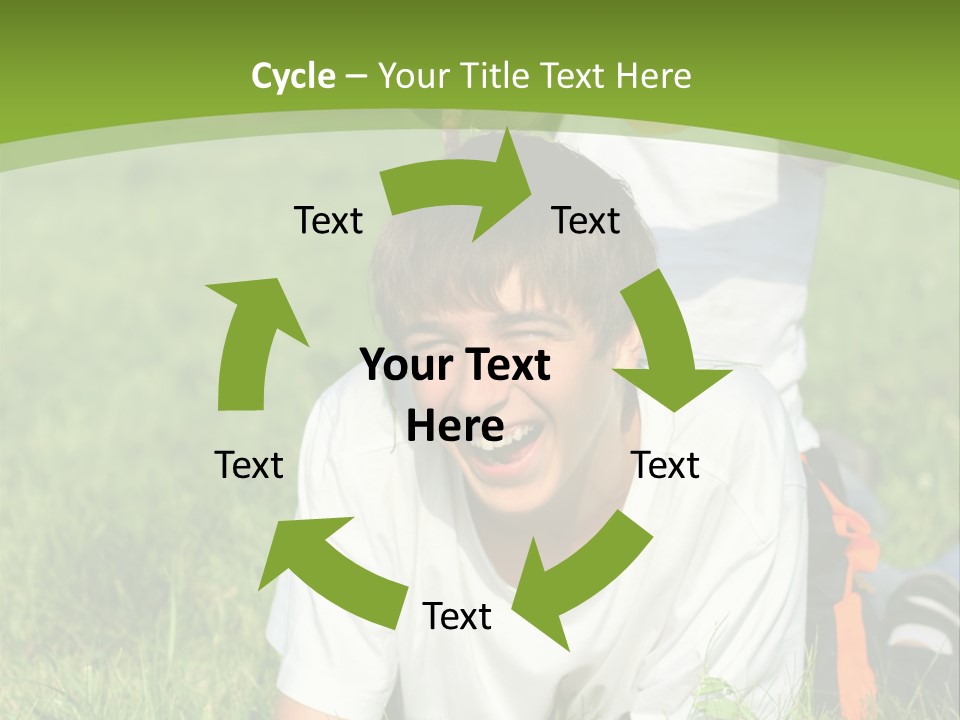 Cycle – Your Title Text Here

Text

Text

Your Text Here

Text

Text

Text